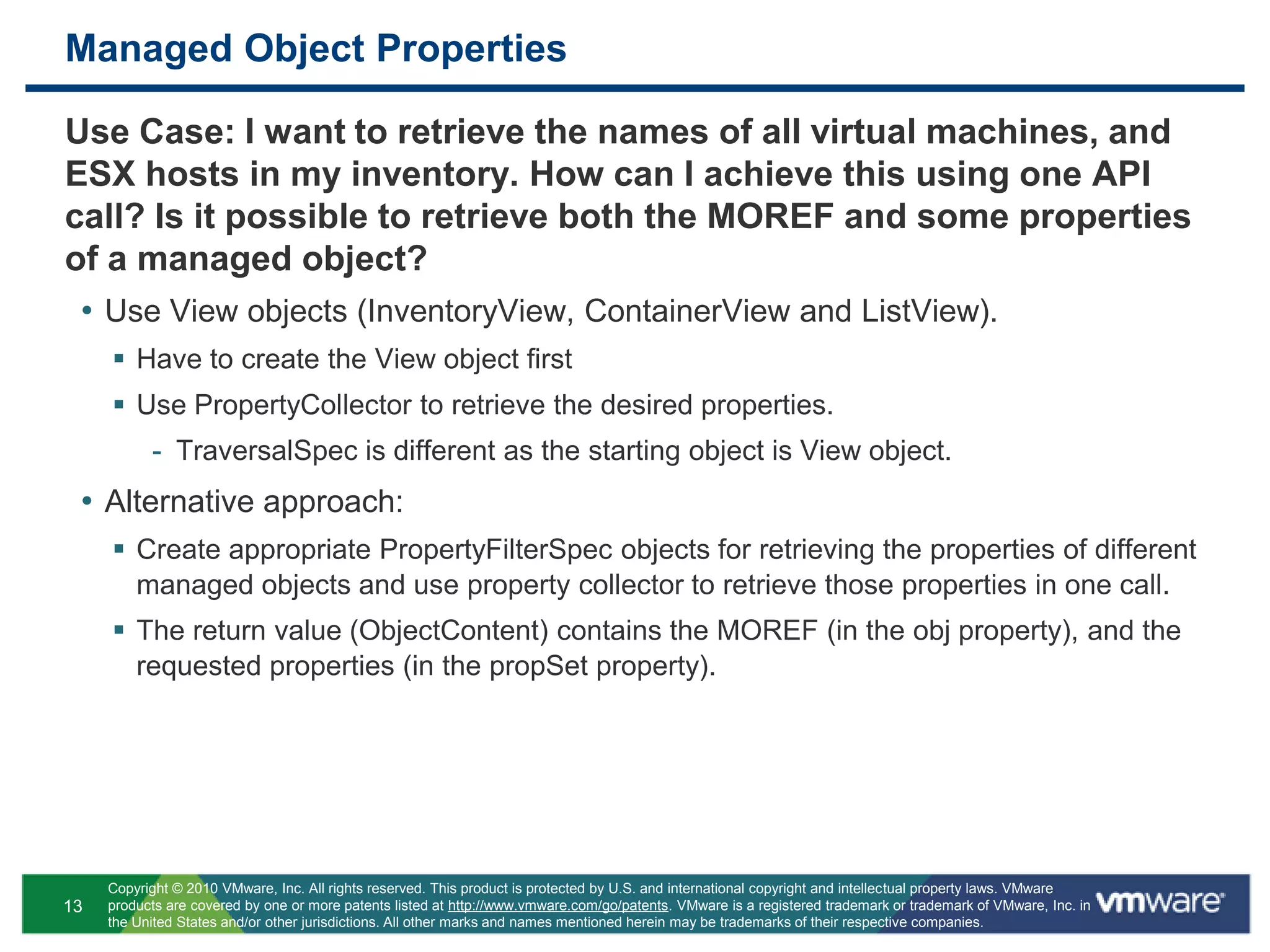 Managed Object Properties

Use Case: I want to retrieve the names of all virtual machines, and ESX hosts in my inventory. How can I achieve this using one API call? Is it possible to retrieve both the MOREF and some properties of a managed object?

• Use View objects (InventoryView, ContainerView and ListView).

▪ Have to create the View object first

▪ Use PropertyCollector to retrieve the desired properties.

- TraversalSpec is different as the starting object is View object.

• Alternative approach:

▪ Create appropriate PropertyFilterSpec objects for retrieving the properties of different managed objects and use property collector to retrieve those properties in one call.

▪ The return value (ObjectContent) contains the MOREF (in the obj property), and the requested properties (in the propSet property).

13

Copyright © 2010 VMware, Inc. All rights reserved. This product is protected by U.S. and international copyright and intellectual property laws. VMware products are covered by one or more patents listed at http://www.vmware.com/go/patents. VMware is a registered trademark or trademark of VMware, Inc. in the United States and/or other jurisdictions. All other marks and names mentioned herein may be trademarks of their respective companies.

vmware